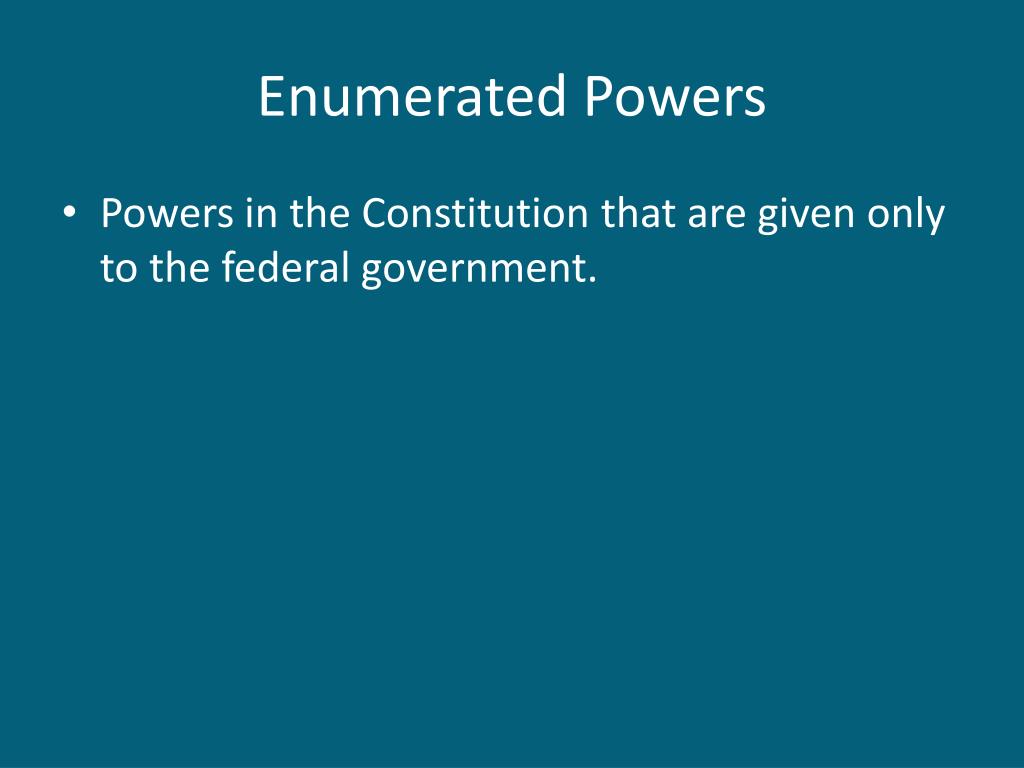 Enumerated Powers

• Powers in the Constitution that are given only to the federal government.